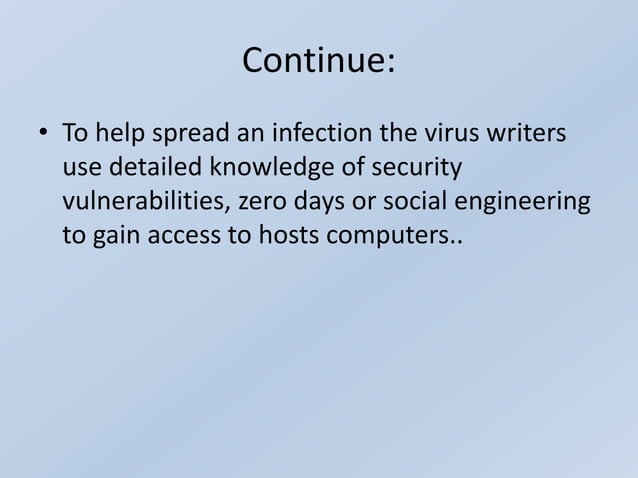 Continue:

• To help spread an infection the virus writers use detailed knowledge of security vulnerabilities, zero days or social engineering to gain access to hosts computers..